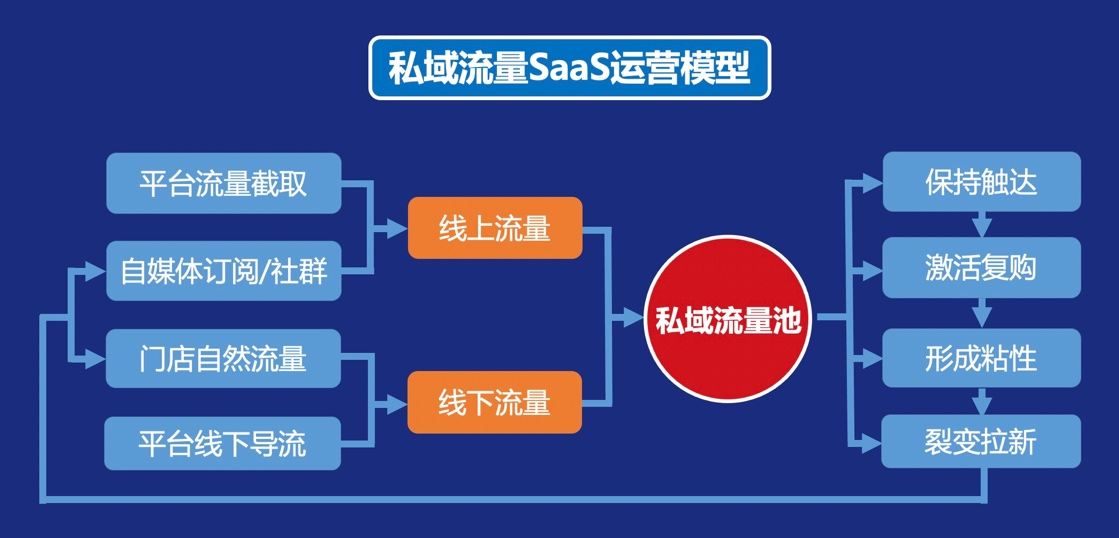 私域流量SaaS运营模型

平台流量截取

自媒体订阅/社群

门店自然流量

平台线下导流

线上流量

线下流量

私域流量池

保持触达

激活复购

形成粘性

裂变拉新